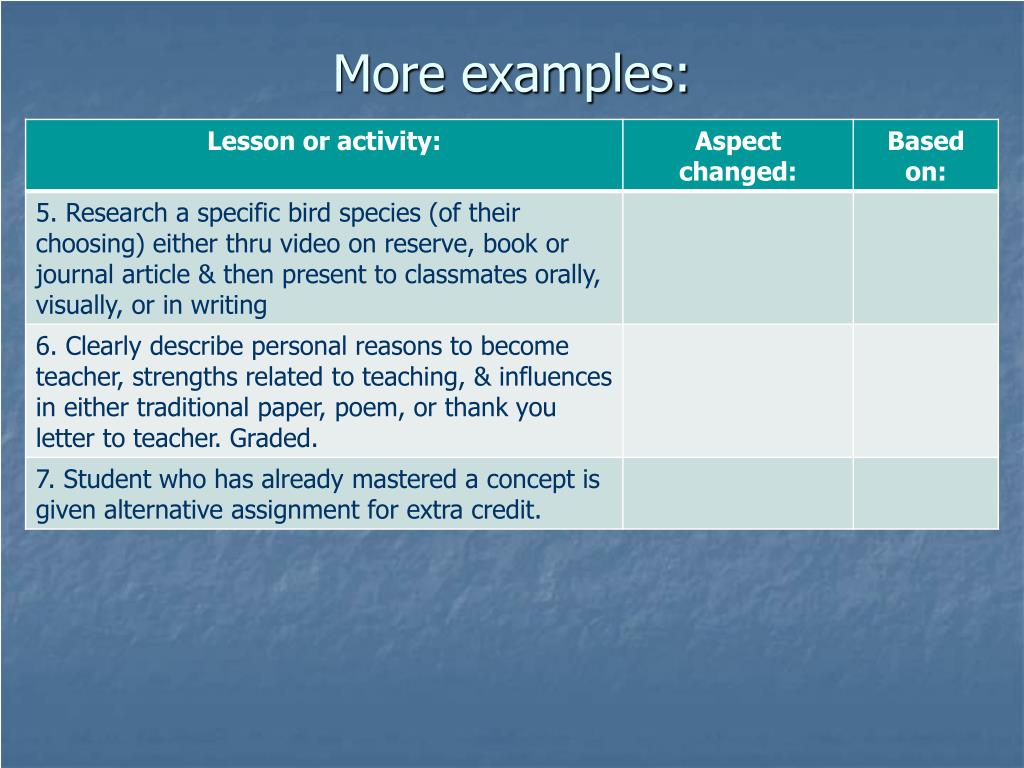 More examples:

| Lesson or activity: | Aspect changed: | Based on: |
|---|---|---|
| 5. Research a specific bird species (of their choosing) either thru video on reserve, book or journal article & then present to classmates orally, visually, or in writing | | |
| 6. Clearly describe personal reasons to become teacher, strengths related to teaching, & influences in either traditional paper, poem, or thank you letter to teacher. Graded. | | |
| 7. Student who has already mastered a concept is given alternative assignment for extra credit. | | |